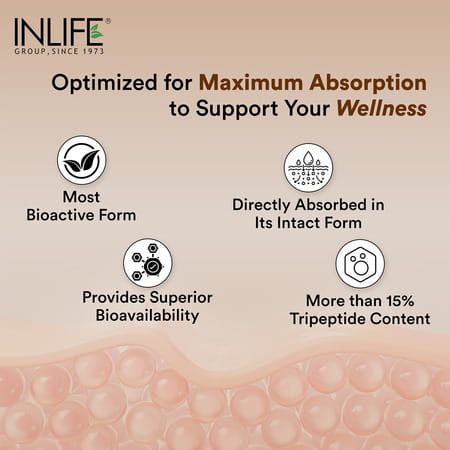 INLIFE®
GROUP, SINCE 1973

Optimized for Maximum Absorption to Support Your Wellness

Most Bioactive Form

Directly Absorbed in Its Intact Form

Provides Superior Bioavailability

More than 15% Tripeptide Content